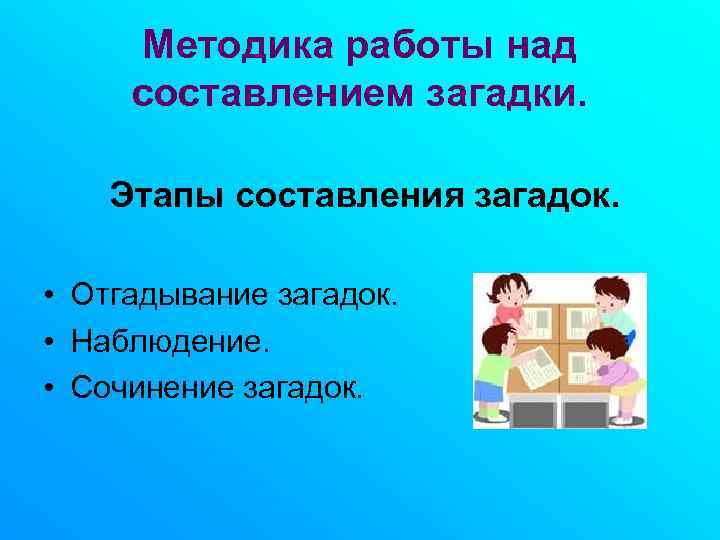 Методика работы над составлением загадки.

Этапы составления загадок.

• Отгадывание загадок.
• Наблюдение.
• Сочинение загадок.